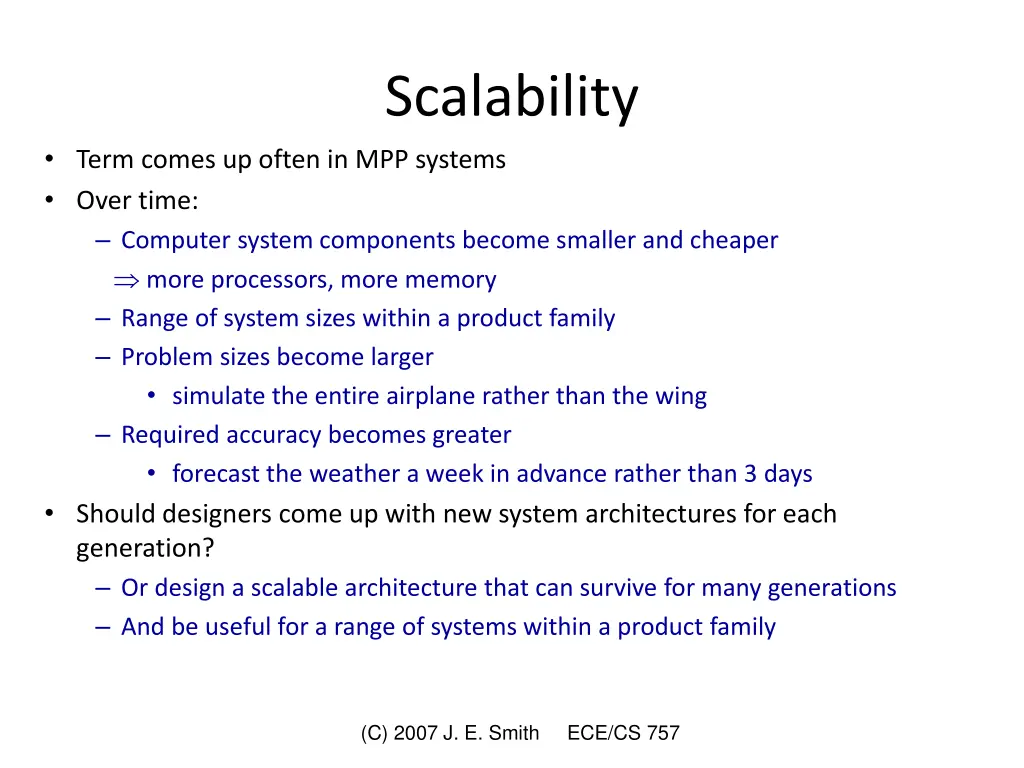 Scalability

• Term comes up often in MPP systems
• Over time:
– Computer system components become smaller and cheaper
$\Rightarrow$ more processors, more memory
– Range of system sizes within a product family
– Problem sizes become larger
• simulate the entire airplane rather than the wing
– Required accuracy becomes greater
• forecast the weather a week in advance rather than 3 days
• Should designers come up with new system architectures for each generation?
– Or design a scalable architecture that can survive for many generations
– And be useful for a range of systems within a product family

(C) 2007 J. E. Smith ECE/CS 757